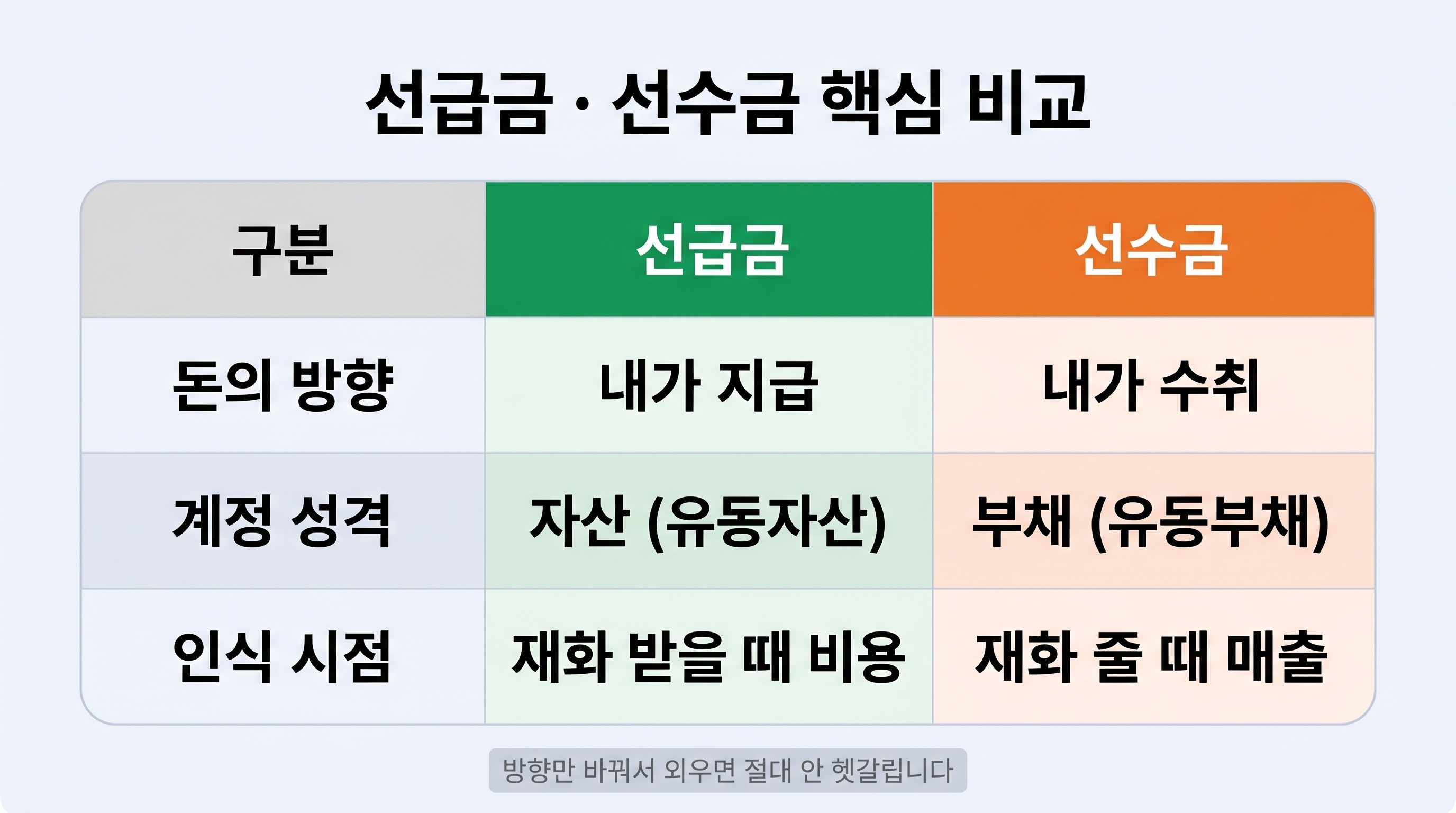 선급금 · 선수금 핵심 비교

| 구분 | 선급금 | 선수금 |
|---|---|---|
| 돈의 방향 | 내가 지급 | 내가 수취 |
| 계정 성격 | 자산 (유동자산) | 부채 (유동부채) |
| 인식 시점 | 재화 받을 때 비용 | 재화 줄 때 매출 |

방향만 바꿔서 외우면 절대 안 헷갈립니다